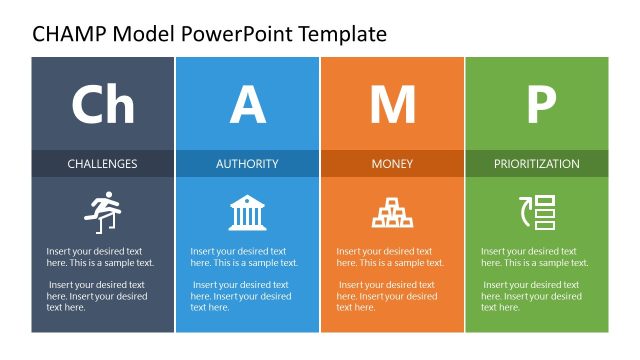 CHAMP Model PowerPoint Template

Ch

CHALLENGES

Insert your desired text here. This is a sample text.

Insert your desired text here. Insert your desired text here.

A

AUTHORITY

Insert your desired text here. This is a sample text.

Insert your desired text here. Insert your desired text here.

M

MONEY

Insert your desired text here. This is a sample text.

Insert your desired text here. Insert your desired text here.

P

PRIORITIZATION

Insert your desired text here. This is a sample text.

Insert your desired text here. Insert your desired text here.